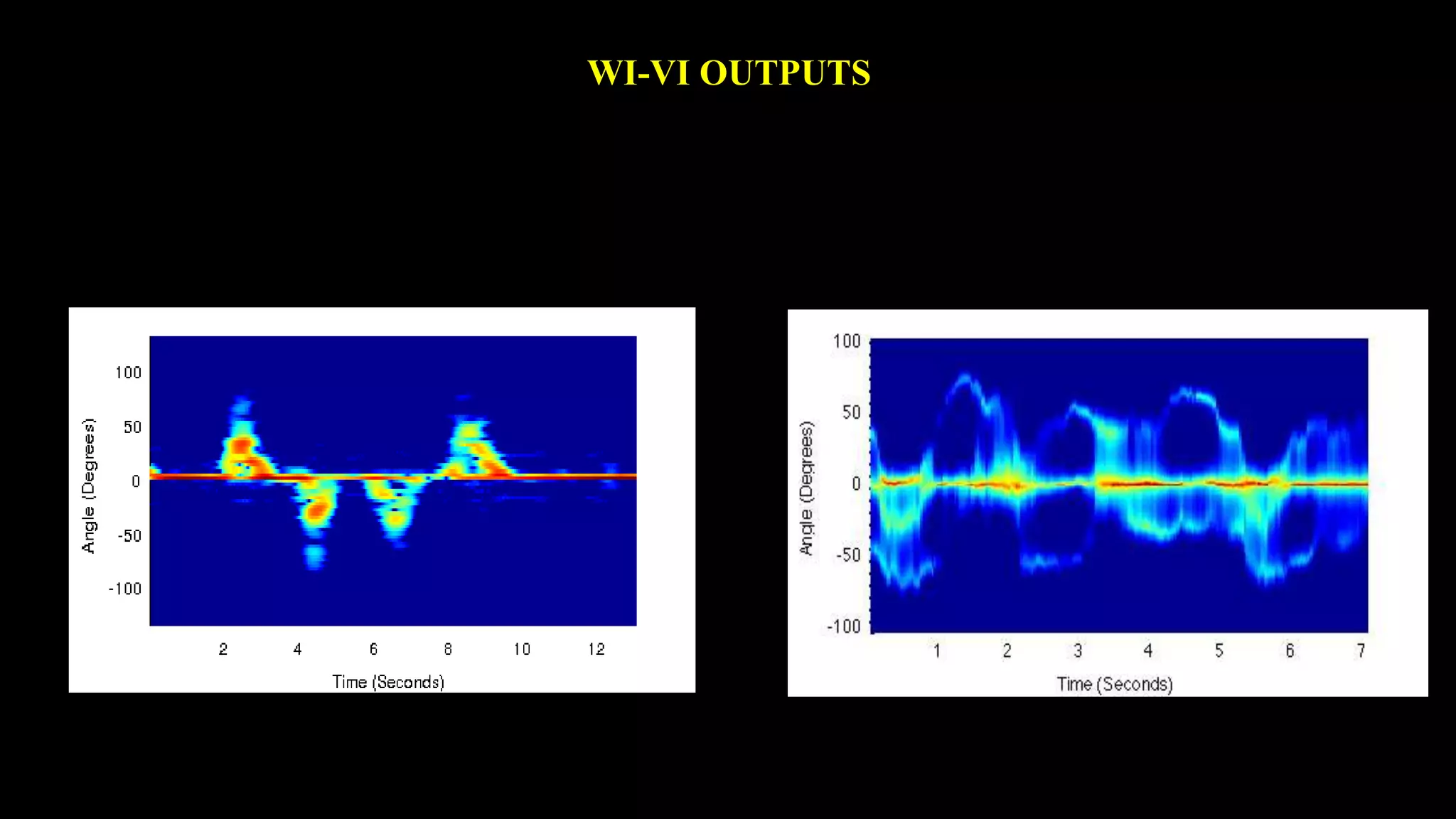 WI-VI OUTPUTS

Angle (Degrees)
100
50
0
-50
-100
2
4
6
8
10
12
Time (Seconds)

Angle (Degrees)
100
50
0
-50
-100
1
2
3
4
5
6
7
Time (Seconds)